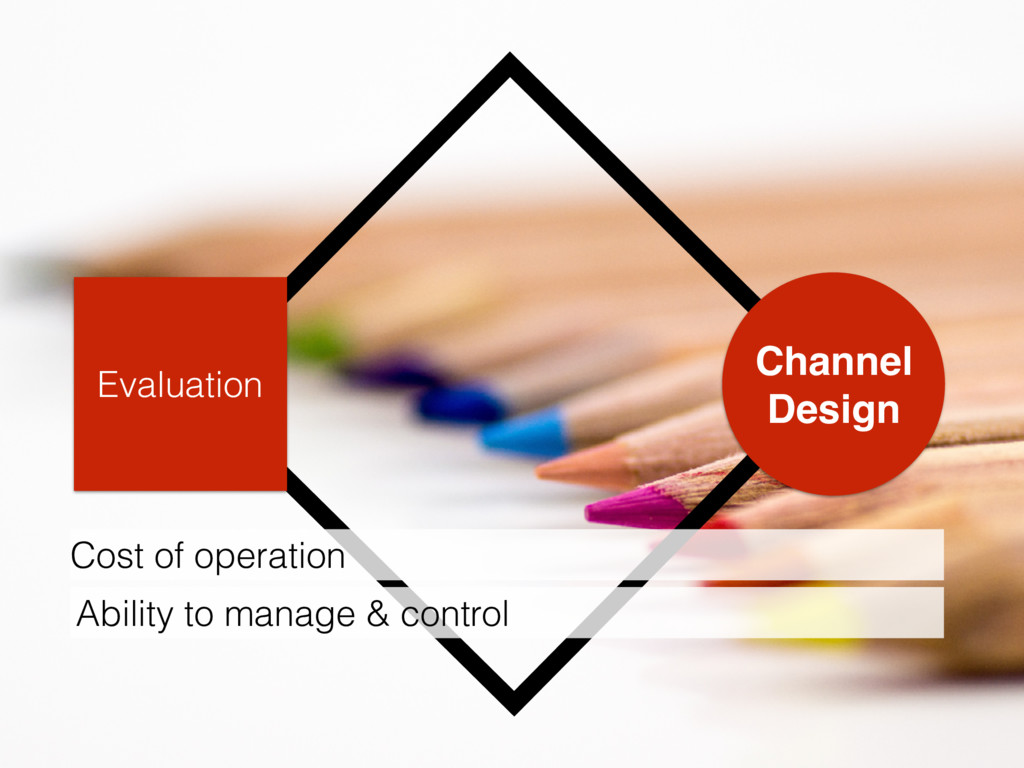 Evaluation

Channel Design

Cost of operation

Ability to manage & control